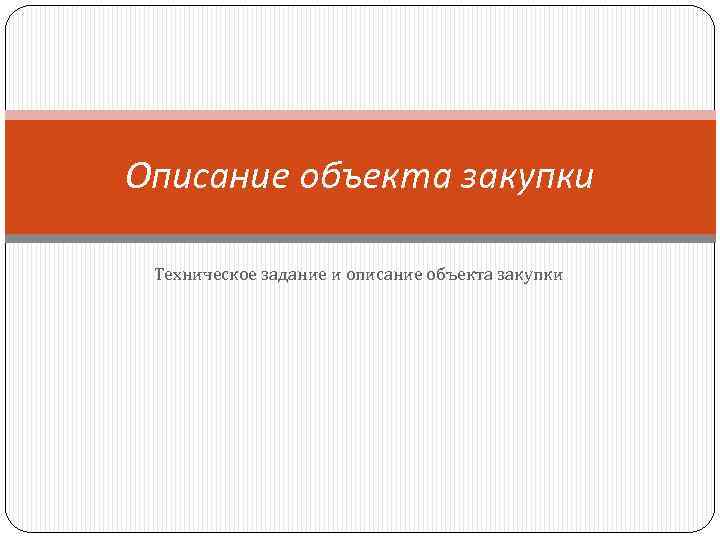 Описание объекта закупки

Техническое задание и описание объекта закупки